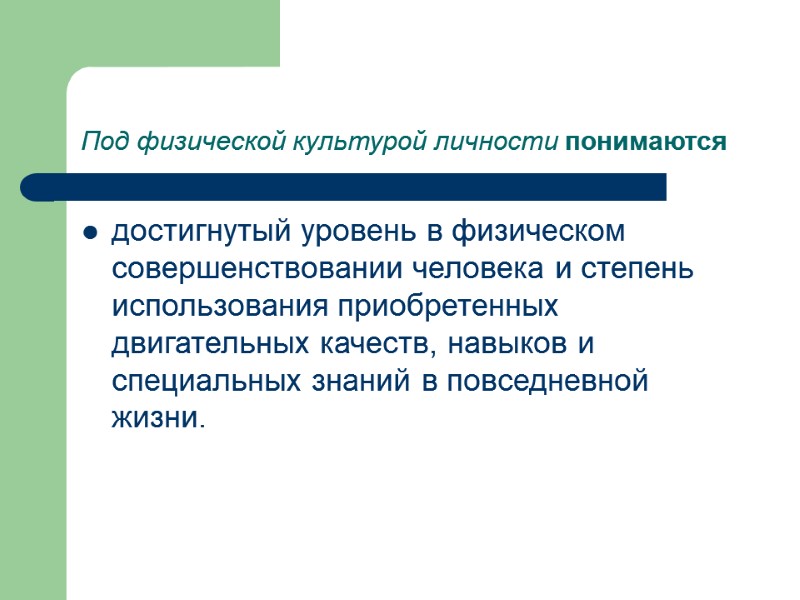 Под физической культурой личности понимаются

● достигнутый уровень в физическом совершенствовании человека и степень использования приобретенных двигательных качеств, навыков и специальных знаний в повседневной жизни.